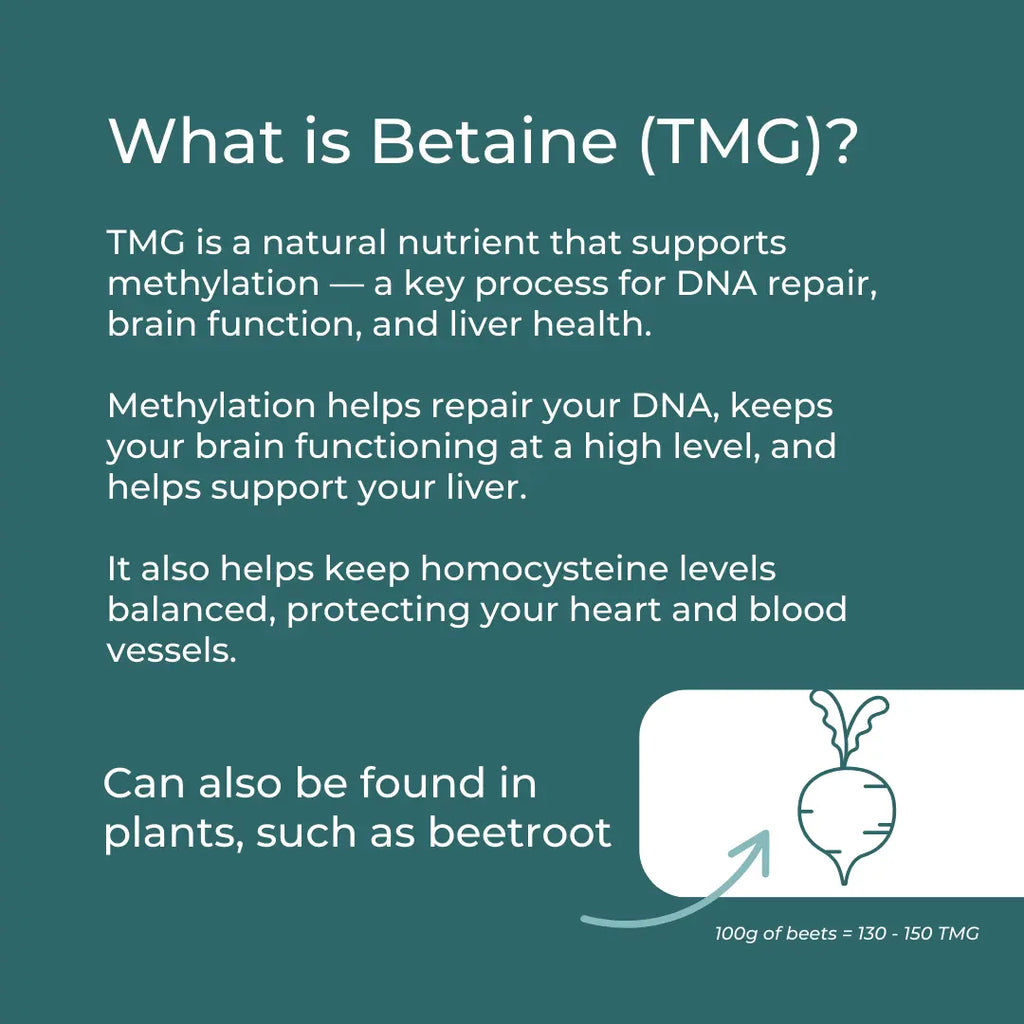 What is Betaine (TMG)?

TMG is a natural nutrient that supports methylation — a key process for DNA repair, brain function, and liver health.

Methylation helps repair your DNA, keeps your brain functioning at a high level, and helps support your liver.

It also helps keep homocysteine levels balanced, protecting your heart and blood vessels.

Can also be found in plants, such as beetroot

100g of beets = 130 - 150 TMG